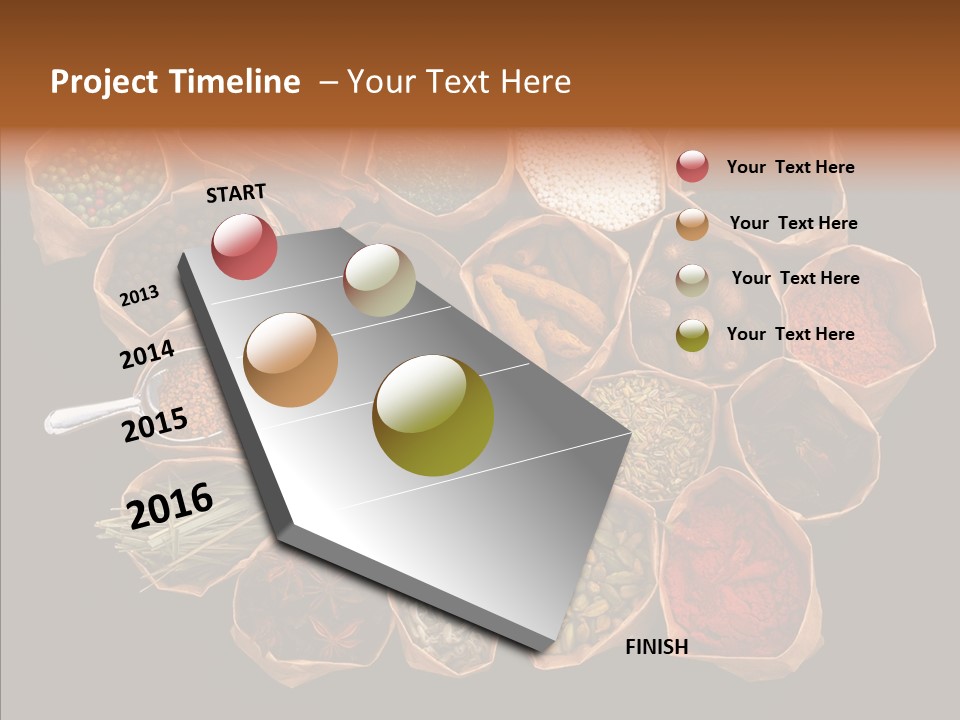 Project Timeline – Your Text Here

START

2013

2014

2015

2016

FINISH

Your Text Here

Your Text Here

Your Text Here

Your Text Here